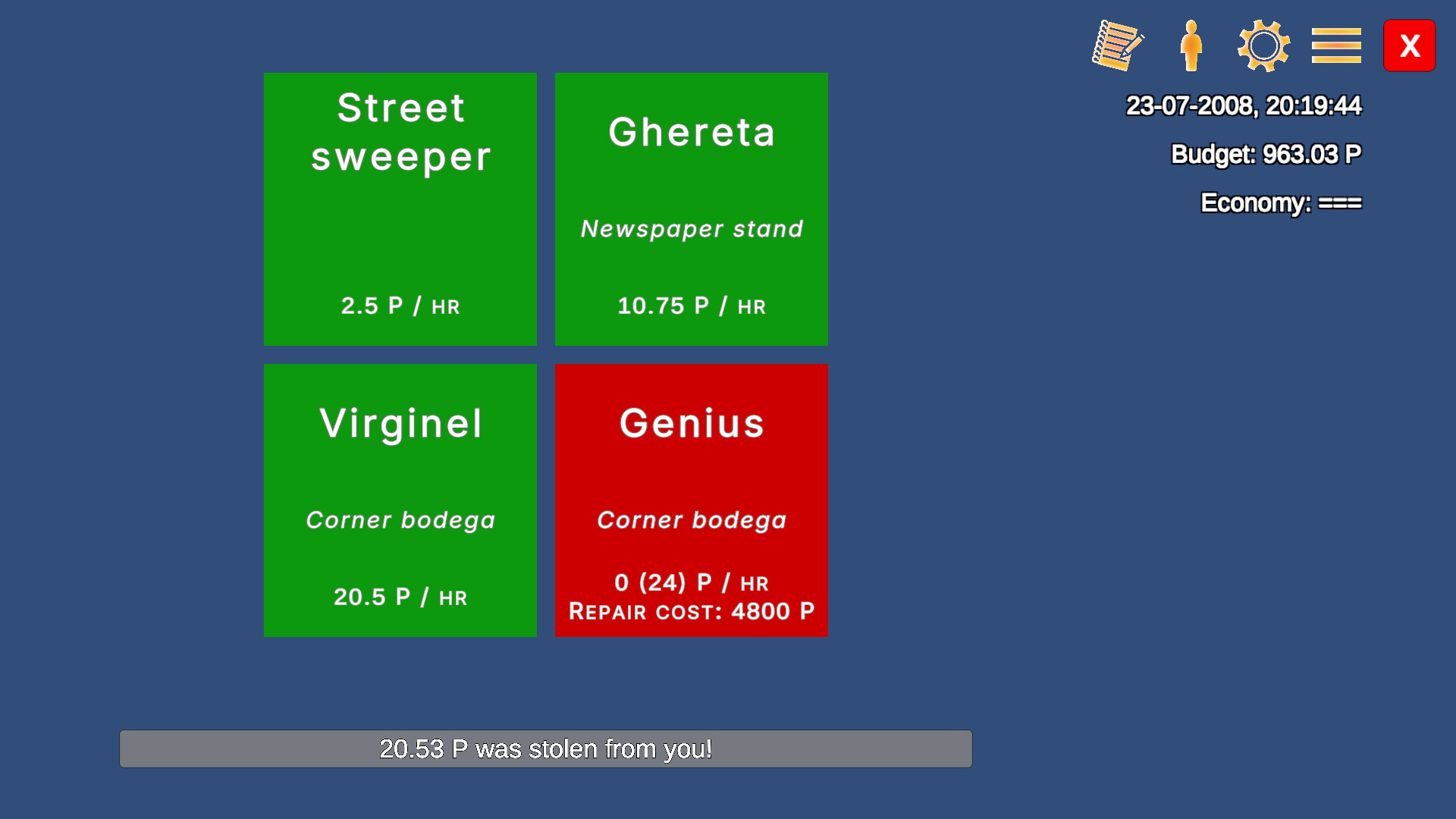 X

23-07-2008, 20:19:44

Budget: 963.03 P

Economy: ===

Street sweeper

2.5 P / HR

Ghereta

Newspaper stand

10.75 P / HR

Virginel

Corner bodega

20.5 P / HR

Genius

Corner bodega

0 (24) P / HR
REPAIR COST: 4800 P

20.53 P was stolen from you!